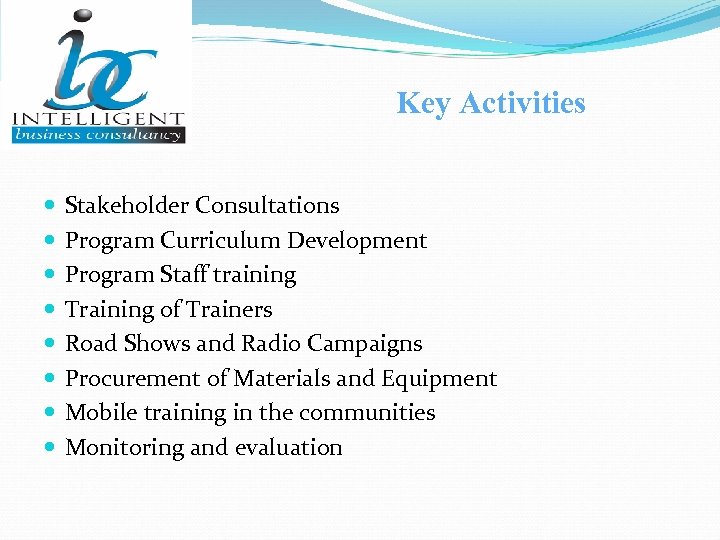 ibc
INTELLIGENT
business consultancy

Key Activities

- Stakeholder Consultations
- Program Curriculum Development
- Program Staff training
- Training of Trainers
- Road Shows and Radio Campaigns
- Procurement of Materials and Equipment
- Mobile training in the communities
- Monitoring and evaluation